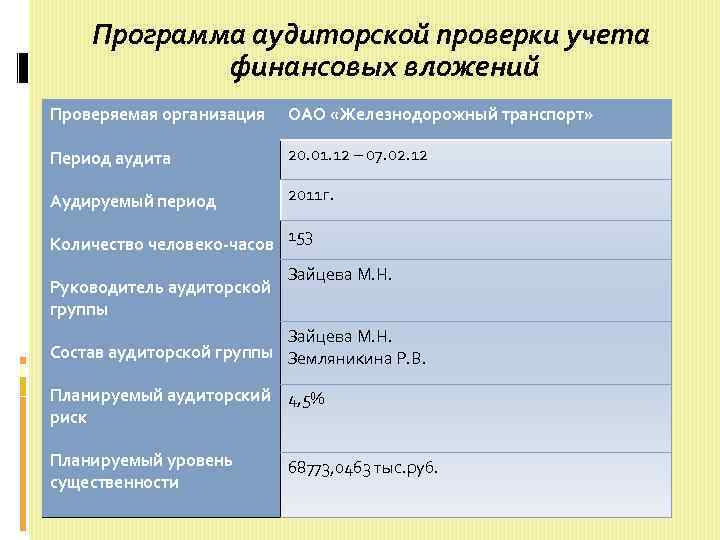 Программа аудиторской проверки учета финансовых вложений

| Проверяемая организация | ОАО «Железнодорожный транспорт» |
|---|---|
| Период аудита | 20.01.12 – 07.02.12 |
| Аудируемый период | 2011г. |
| Количество человеко-часов | 153 |
| Руководитель аудиторской группы | Зайцева М.Н. |
| Состав аудиторской группы | Зайцева М.Н. Земляникина Р.В. |
| Планируемый аудиторский риск | 4,5% |
| Планируемый уровень существенности | 68773,0463 тыс.руб. |